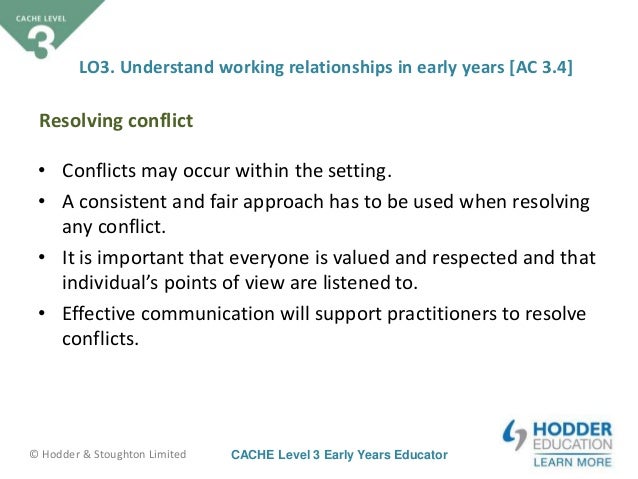 CACHE LEVEL
3

LO3. Understand working relationships in early years [AC 3.4]

Resolving conflict

• Conflicts may occur within the setting.
• A consistent and fair approach has to be used when resolving any conflict.
• It is important that everyone is valued and respected and that individual's points of view are listened to.
• Effective communication will support practitioners to resolve conflicts.

© Hodder & Stoughton Limited

CACHE Level 3 Early Years Educator

HODDER EDUCATION
LEARN MORE